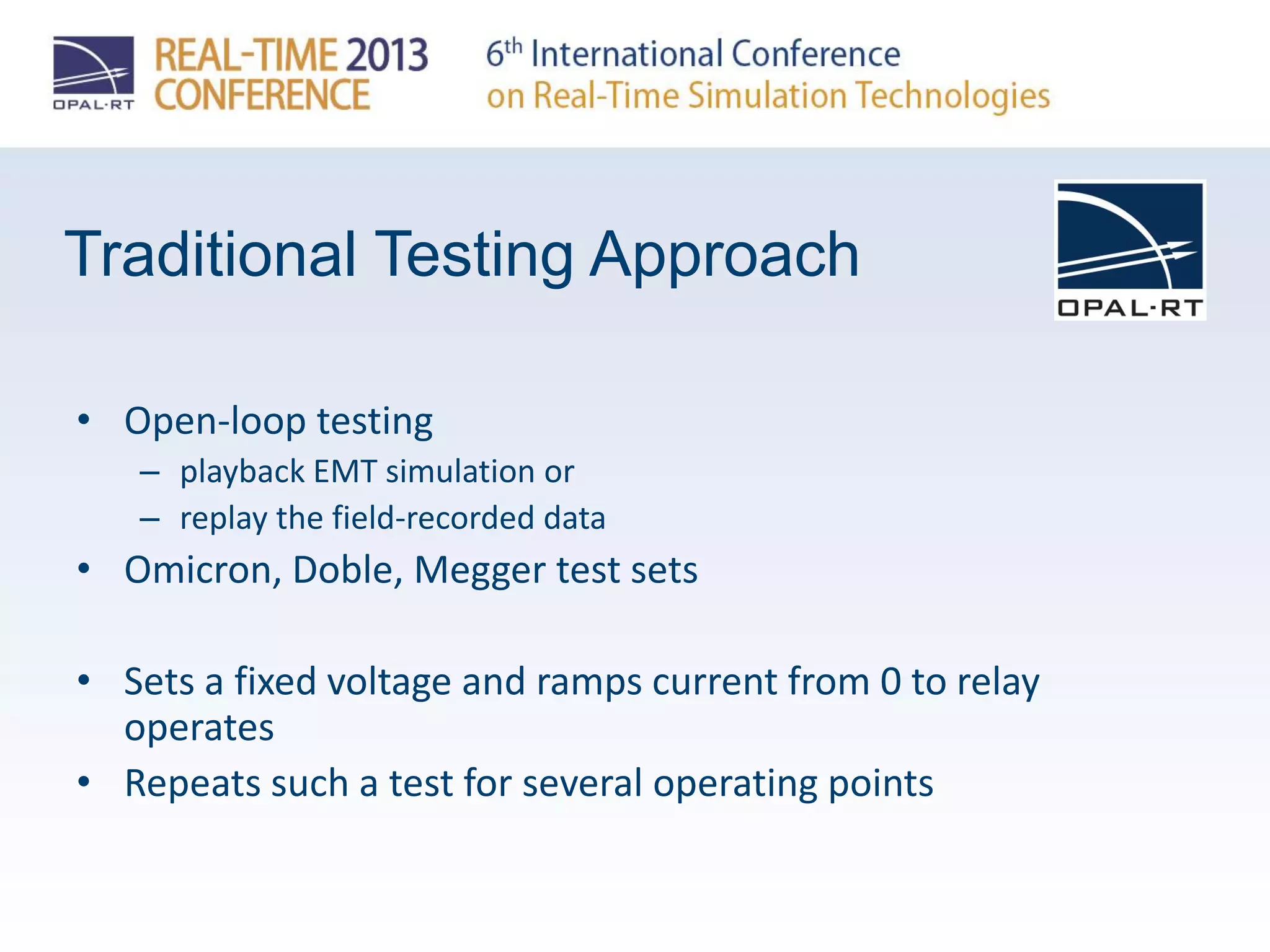 OPAL-RT REAL-TIME 2013 CONFERENCE

6th International Conference on Real-Time Simulation Technologies

Traditional Testing Approach

OPAL-RT

• Open-loop testing
  – playback EMT simulation or
  – replay the field-recorded data
• Omicron, Doble, Megger test sets

• Sets a fixed voltage and ramps current from 0 to relay operates
• Repeats such a test for several operating points